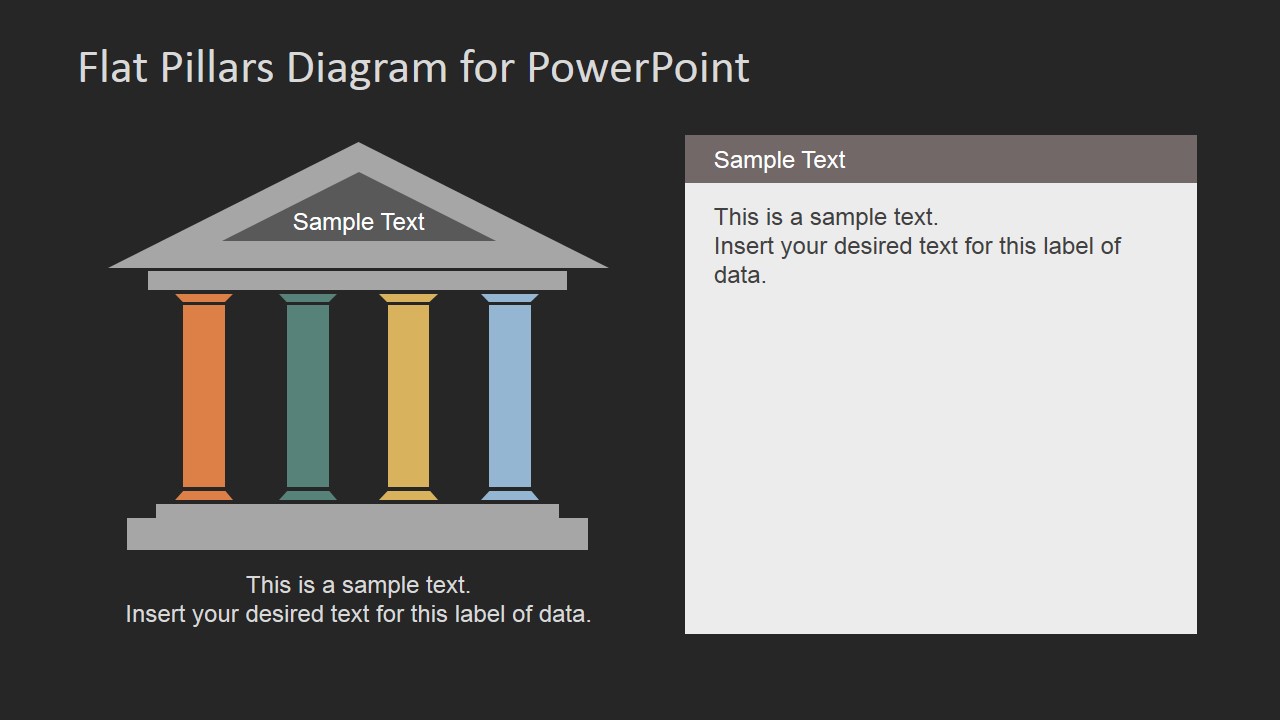 Flat Pillars Diagram for PowerPoint

Sample Text

This is a sample text.
Insert your desired text for this label of data.

Sample Text

This is a sample text.
Insert your desired text for this label of data.